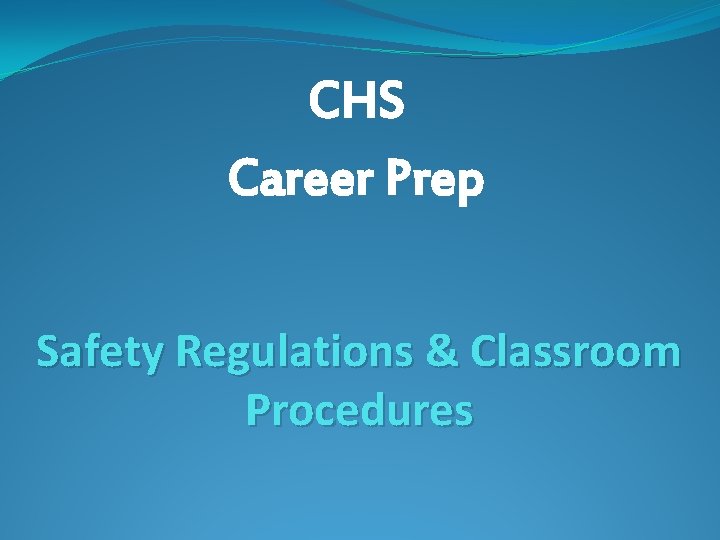 CHS
Career Prep

Safety Regulations & Classroom Procedures